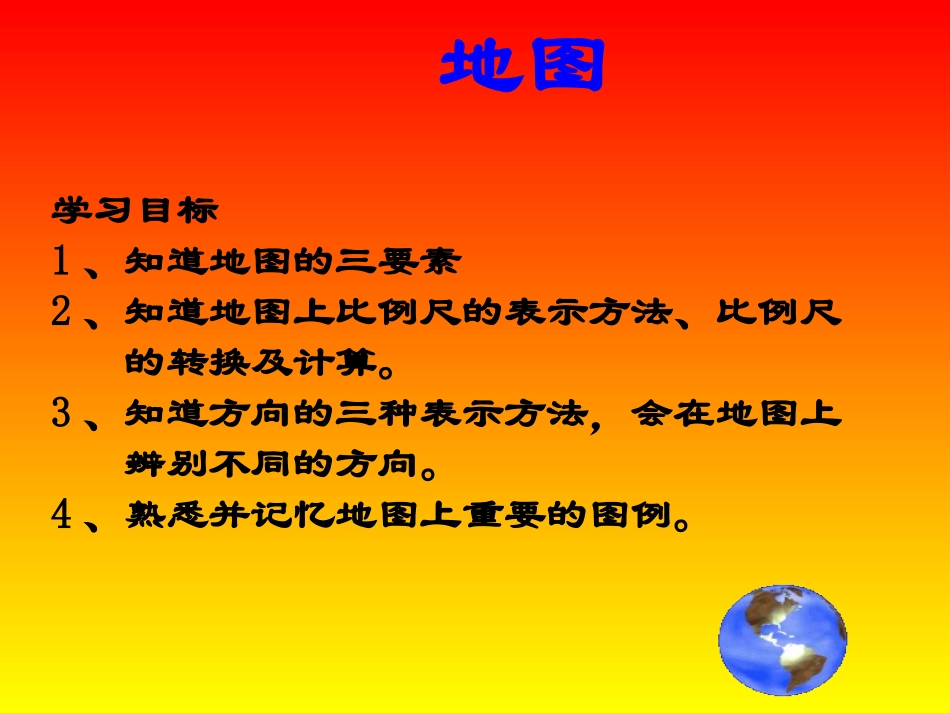 地图

学习目标

1、知道地图的三要素

2、知道地图上比例尺的表示方法、比例尺的转换及计算。

3、知道方向的三种表示方法，会在地图上辨别不同的方向。

4、熟悉并记忆地图上重要的图例。